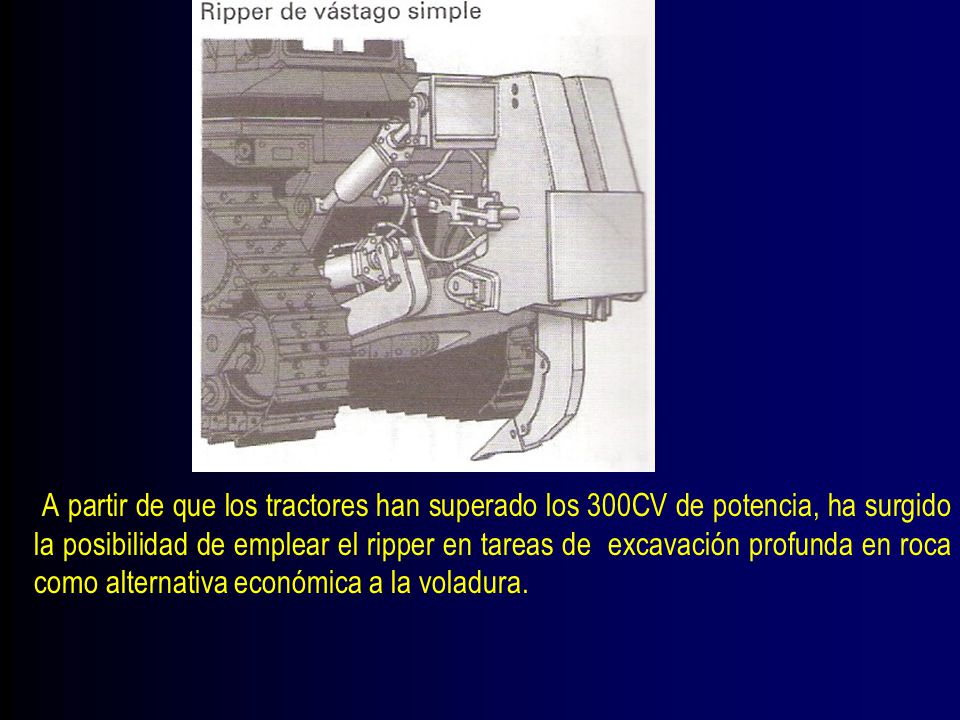 Ripper de vástago simple

A partir de que los tractores han superado los 300CV de potencia, ha surgido la posibilidad de emplear el ripper en tareas de excavación profunda en roca como alternativa económica a la voladura.